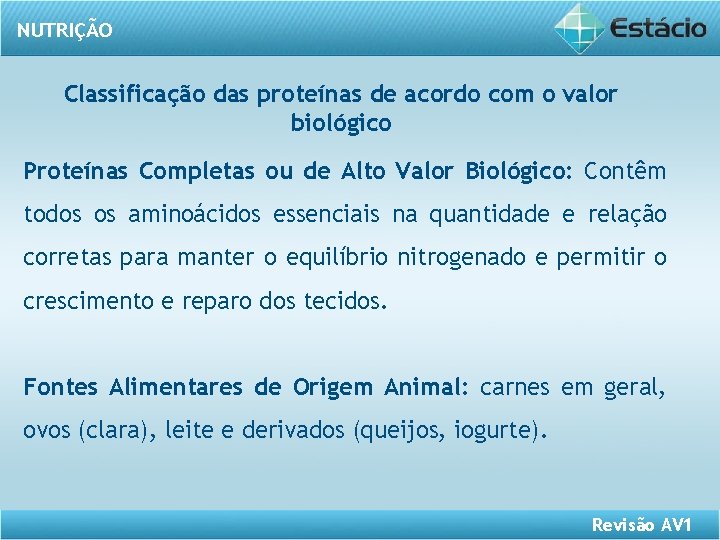 NUTRIÇÃO

Estácio

Classificação das proteínas de acordo com o valor biológico

Proteínas Completas ou de Alto Valor Biológico: Contêm todos os aminoácidos essenciais na quantidade e relação corretas para manter o equilíbrio nitrogenado e permitir o crescimento e reparo dos tecidos.

Fontes Alimentares de Origem Animal: carnes em geral, ovos (clara), leite e derivados (queijos, iogurte).

Revisão AV1